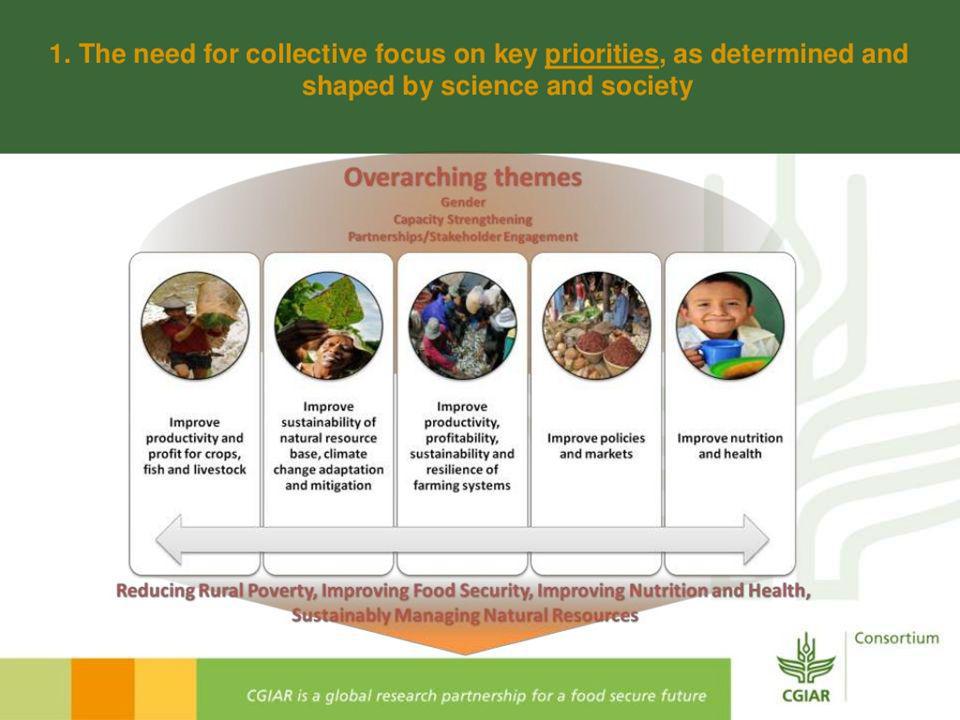 1. The need for collective focus on key priorities, as determined and shaped by science and society

Overarching themes
Gender
Capacity Strengthening
Partnerships/Stakeholder Engagement

Improve productivity and profit for crops, fish and livestock

Improve sustainability of natural resource base, climate change adaptation and mitigation

Improve productivity, profitability, sustainability and resilience of farming systems

Improve policies and markets

Improve nutrition and health

Reducing Rural Poverty, Improving Food Security, Improving Nutrition and Health, Sustainably Managing Natural Resources

CGIAR is a global research partnership for a food secure future

CGIAR

Consortium